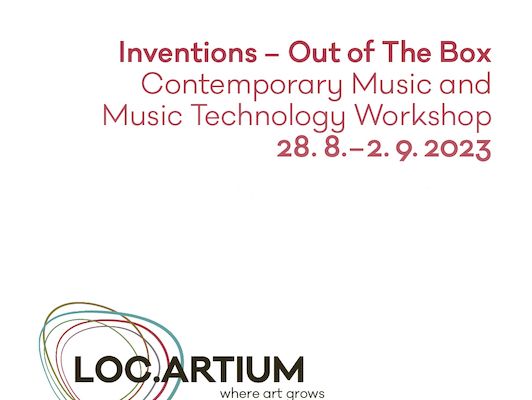 Inventions – Out of The Box
Contemporary Music and Music Technology Workshop
28. 8.–2. 9. 2023

LOC.ARTIUM
where art grows